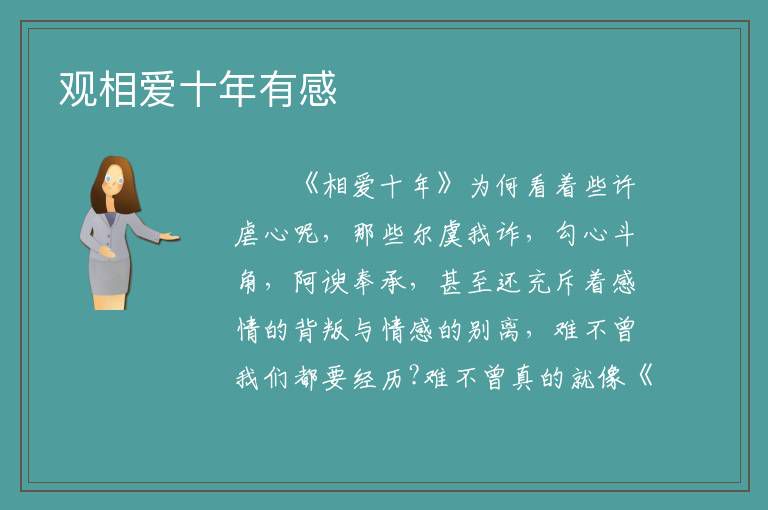 观相爱十年有感

《相爱十年》为何看着些许虐心呢，那些尔虞我诈，勾心斗角，阿谀奉承，甚至还充斥着感情的背叛与情感的别离，难不曾我们都要经历?难不曾真的就像《